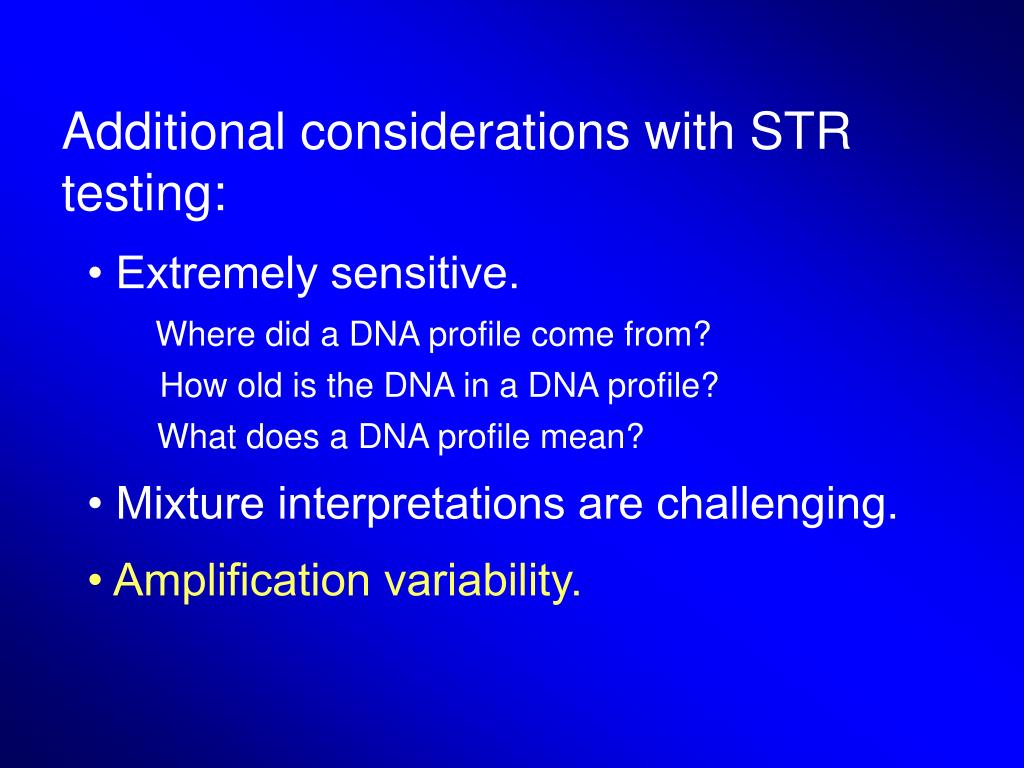 Additional considerations with STR testing:

• Extremely sensitive.

Where did a DNA profile come from?

How old is the DNA in a DNA profile?

What does a DNA profile mean?

• Mixture interpretations are challenging.

• Amplification variability.